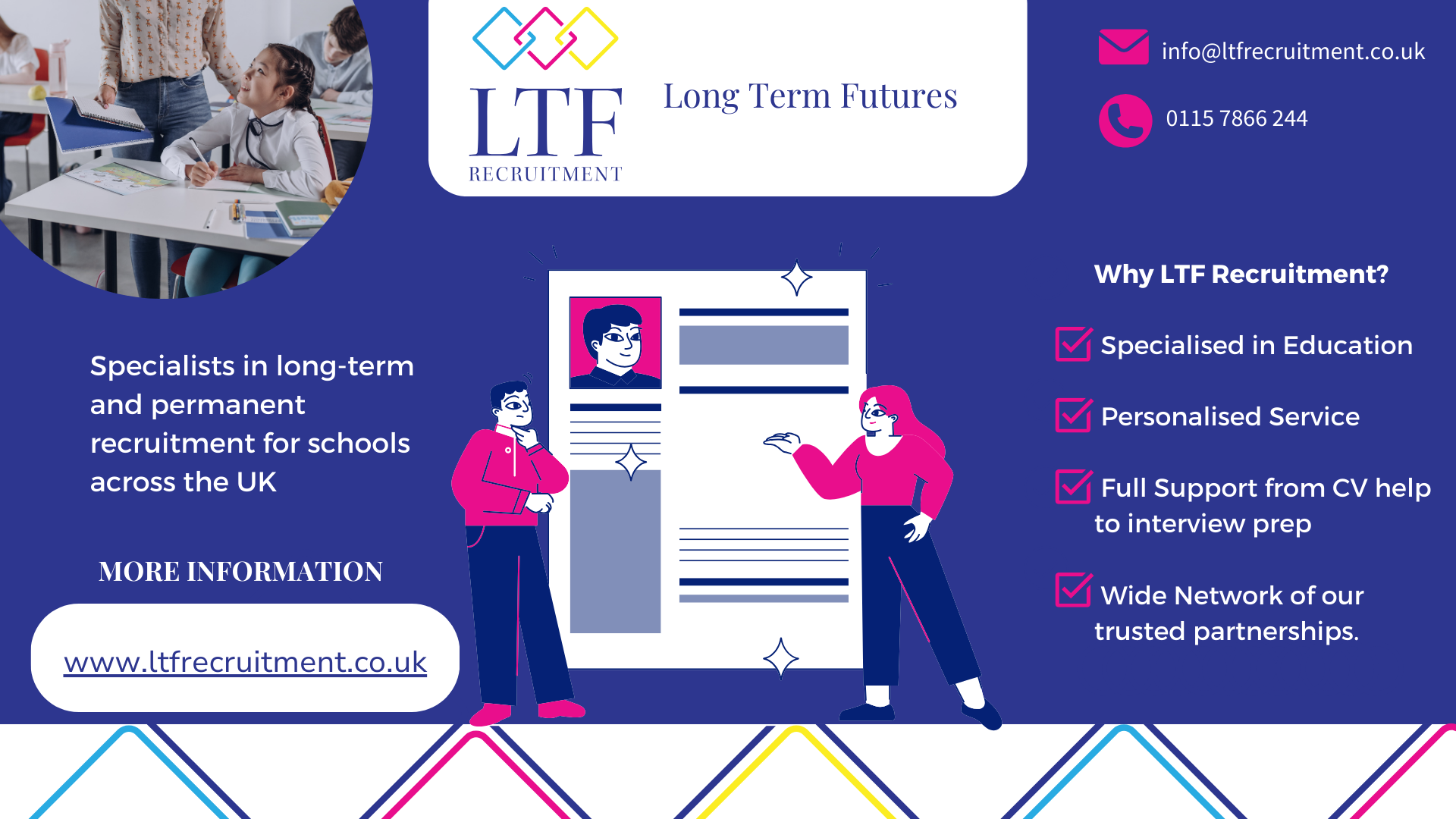 LTF
RECRUITMENT

Long Term Futures

info@ltfrecruitment.co.uk

0115 7866 244

Specialists in long-term and permanent recruitment for schools across the UK

MORE INFORMATION

www.ltfrecruitment.co.uk

Why LTF Recruitment?

Specialised in Education

Personalised Service

Full Support from CV help to interview prep

Wide Network of our trusted partnerships.